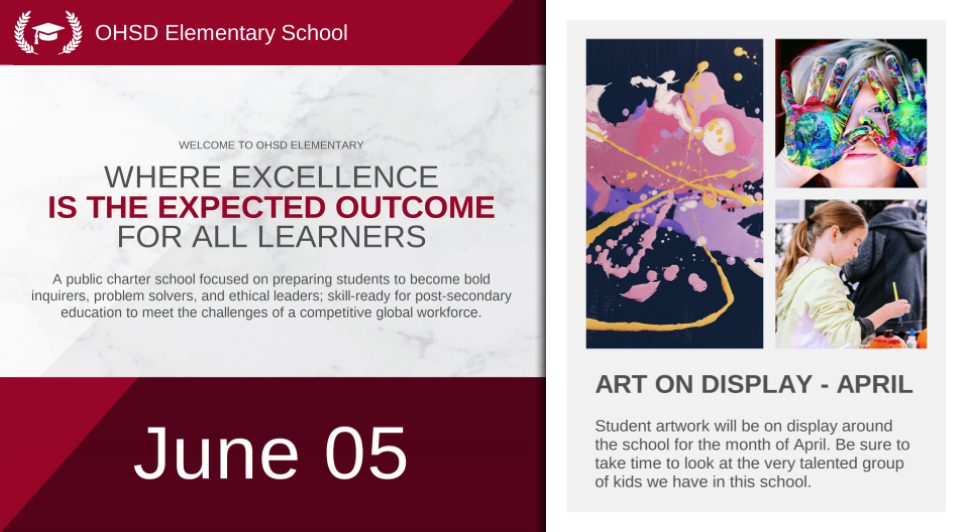 OHSD Elementary School

WELCOME TO OHSD ELEMENTARY

WHERE EXCELLENCE IS THE EXPECTED OUTCOME FOR ALL LEARNERS

A public charter school focused on preparing students to become bold inquirers, problem solvers, and ethical leaders; skill-ready for post-secondary education to meet the challenges of a competitive global workforce.

June 05

ART ON DISPLAY - APRIL

Student artwork will be on display around the school for the month of April. Be sure to take time to look at the very talented group of kids we have in this school.